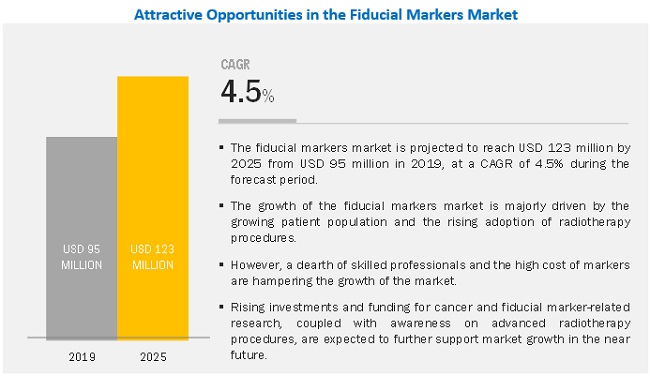 Attractive Opportunities in the Fiducial Markers Market

USD 95 MILLION

USD 123 MILLION

2019

2025

CAGR

4.5%

▪ The fiducial markers market is projected to reach USD 123 million by 2025 from USD 95 million in 2019, at a CAGR of 4.5% during the forecast period.

▪ The growth of the fiducial markers market is majorly driven by the growing patient population and the rising adoption of radiotherapy procedures.

▪ However, a dearth of skilled professionals and the high cost of markers are hampering the growth of the market.

▪ Rising investments and funding for cancer and fiducial marker-related research, coupled with awareness on advanced radiotherapy procedures, are expected to further support market growth in the near future.